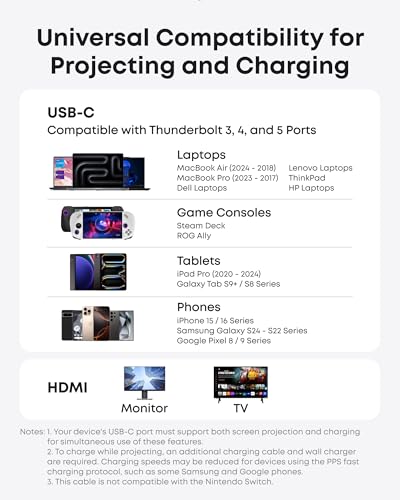 Universal Compatibility for Projecting and Charging

USB-C
Compatible with Thunderbolt 3, 4, and 5 Ports

Laptops
MacBook Air (2024 - 2018)
MacBook Pro (2023 - 2017)
Dell Laptops
Lenovo Laptops
ThinkPad
HP Laptops

Game Consoles
Steam Deck
ROG Ally

Tablets
iPad Pro (2020 - 2024)
Galaxy Tab S9+ / S8 Series

Phones
iPhone 15 / 16 Series
Samsung Galaxy S24 - S22 Series
Google Pixel 8 / 9 Series

HDMI
Monitor
TV

Notes: 1. Your device's USB-C port must support both screen projection and charging for simultaneous use of these features.
2. To charge while projecting, an additional charging cable and wall charger are required. Charging speeds may be reduced for devices using the PPS fast charging protocol, such as some Samsung and Google phones.
3. This cable is not compatible with the Nintendo Switch.